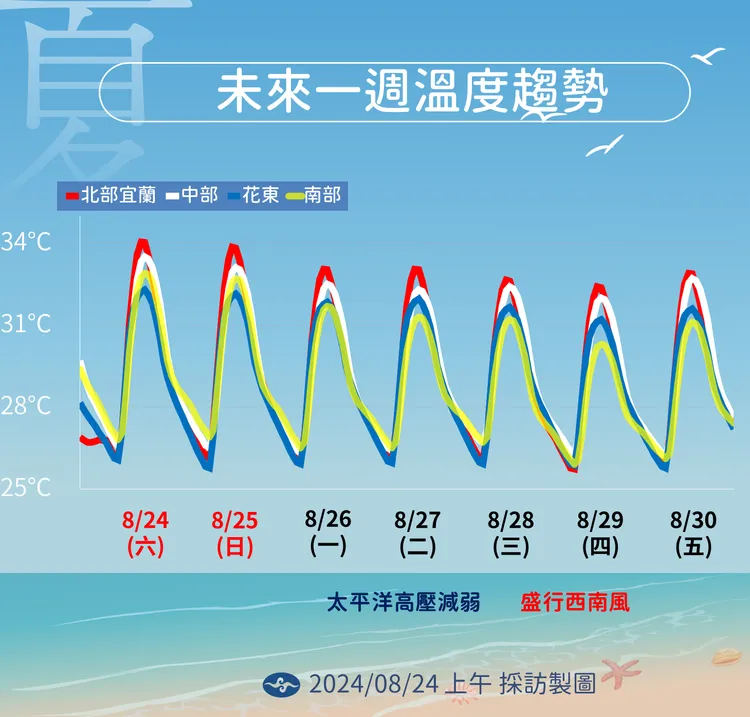 夏

未來一週溫度趨勢

北部宜蘭 中部 花東 南部

34°C
31°C
28°C
25°C

8/24
(六)
8/25
(日)
8/26
(一)
8/27
(二)
8/28
(三)
8/29
(四)
8/30
(五)

太平洋高壓減弱 盛行西南風

2024/08/24 上午 採訪製圖